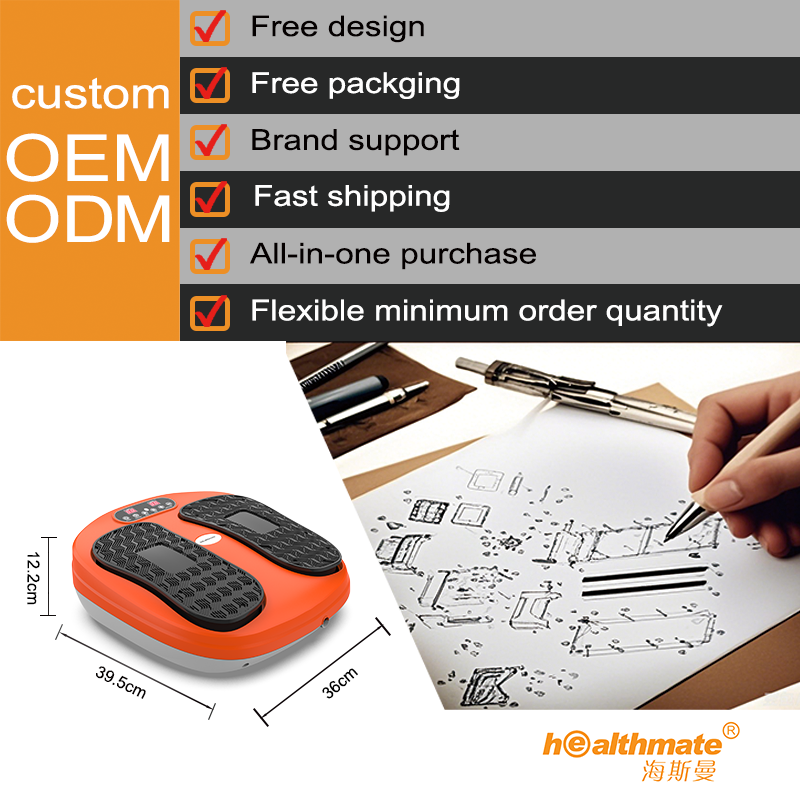 custom
OEM
ODM

Free design
Free packging
Brand support
Fast shipping
All-in-one purchase
Flexible minimum order quantity

12.2cm
39.5cm
36cm

healthmate®
海斯曼